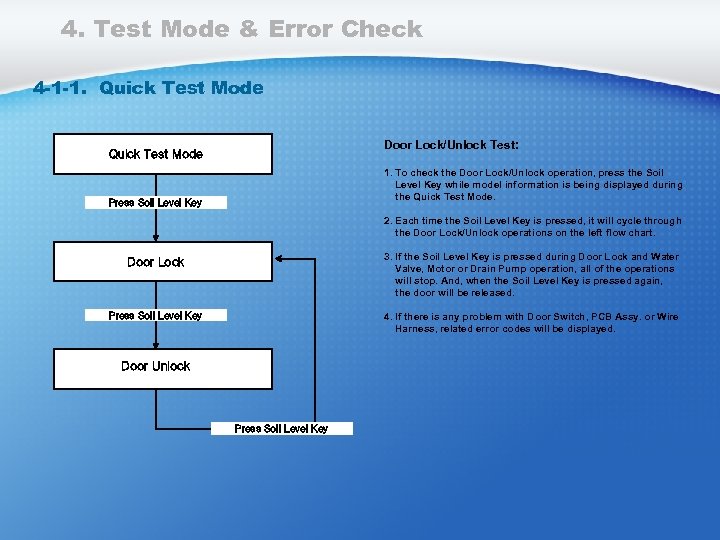 4. Test Mode & Error Check

4-1-1. Quick Test Mode

Quick Test Mode

Press Soil Level Key

Door Lock

Press Soil Level Key

Door Unlock

Press Soil Level Key

Door Lock/Unlock Test:

1. To check the Door Lock/Unlock operation, press the Soil Level Key while model information is being displayed during the Quick Test Mode.

2. Each time the Soil Level Key is pressed, it will cycle through the Door Lock/Unlock operations on the left flow chart.

3. If the Soil Level Key is pressed during Door Lock and Water Valve, Motor or Drain Pump operation, all of the operations will stop. And, when the Soil Level Key is pressed again, the door will be released.

4. If there is any problem with Door Switch, PCB Assy. or Wire Harness, related error codes will be displayed.